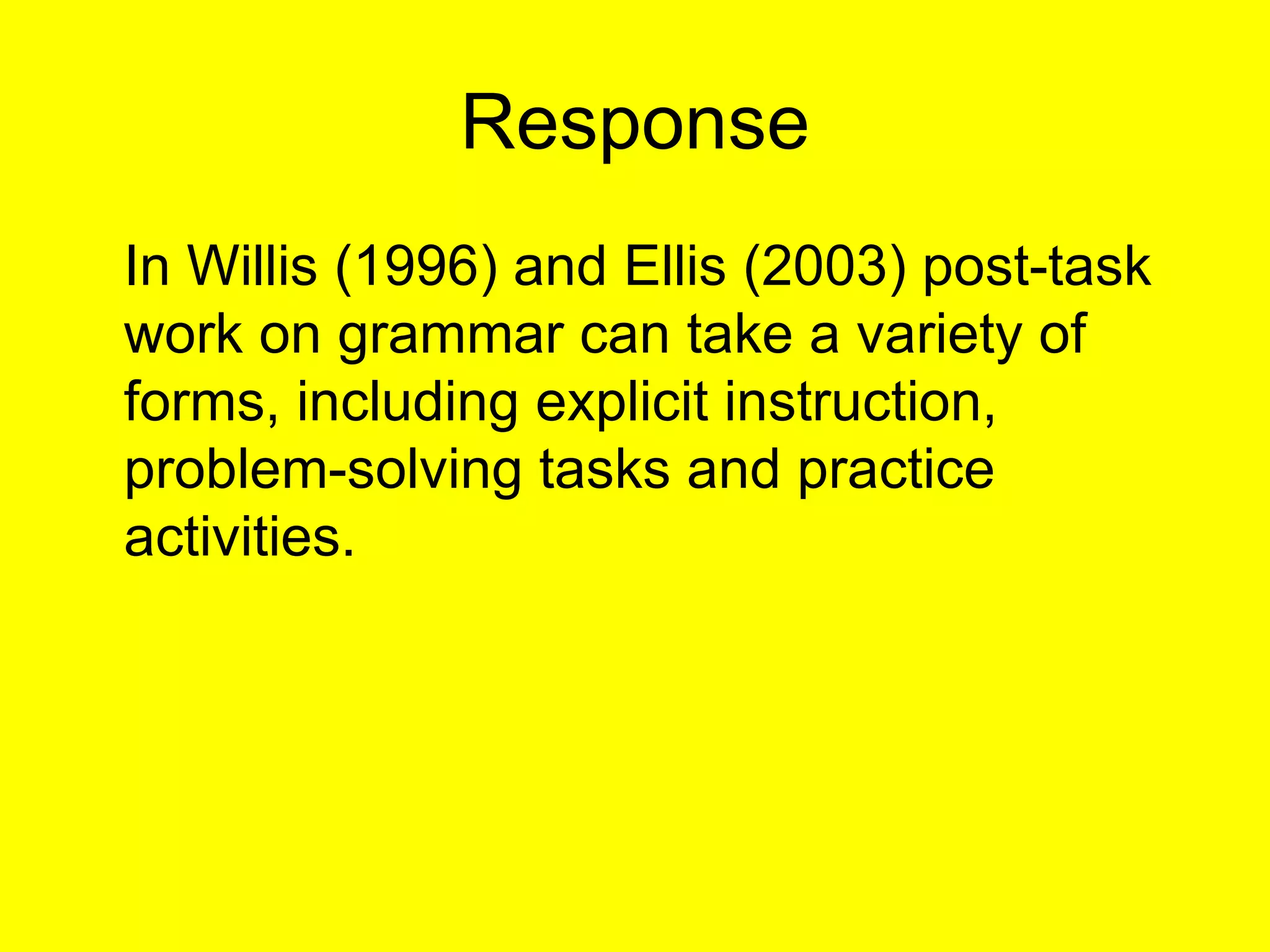 Response

In Willis (1996) and Ellis (2003) post-task work on grammar can take a variety of forms, including explicit instruction, problem-solving tasks and practice activities.